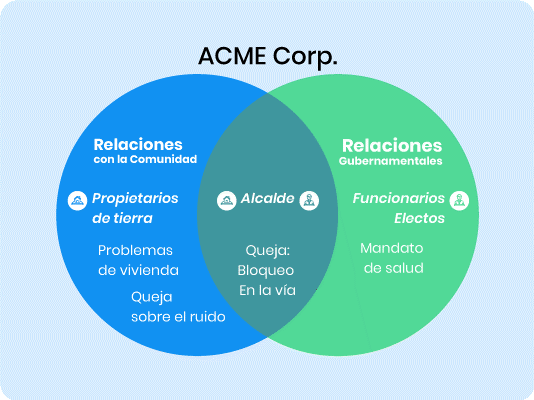 ACME Corp.

Relaciones
con la Comunidad

Propietarios de tierra

Problemas de vivienda

Queja sobre el ruido

Alcalde

Queja: Bloqueo En la vía

Relaciones
Gubernamentales

Funcionarios Electos

Mandato de salud